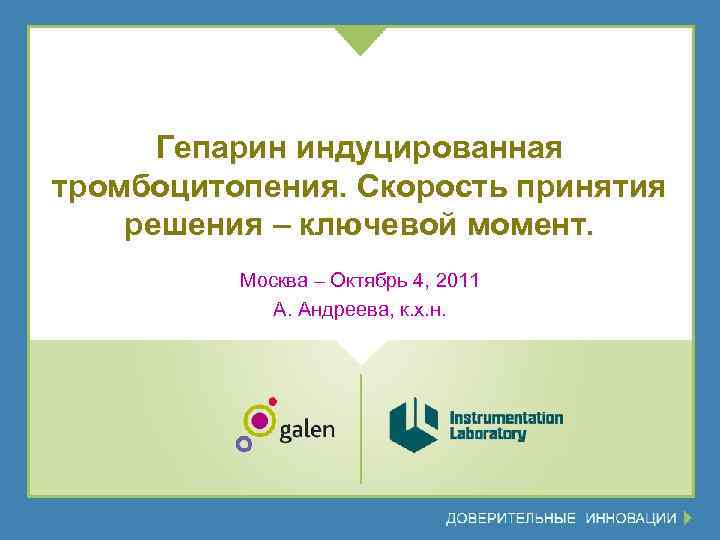 Гепарин индуцированная тромбоцитопения. Скорость принятия решения – ключевой момент.

Москва – Октябрь 4, 2011
А. Андреева, к.х.н.

galen

Instrumentation Laboratory

ДОВЕРИТЕЛЬНЫЕ ИННОВАЦИИ